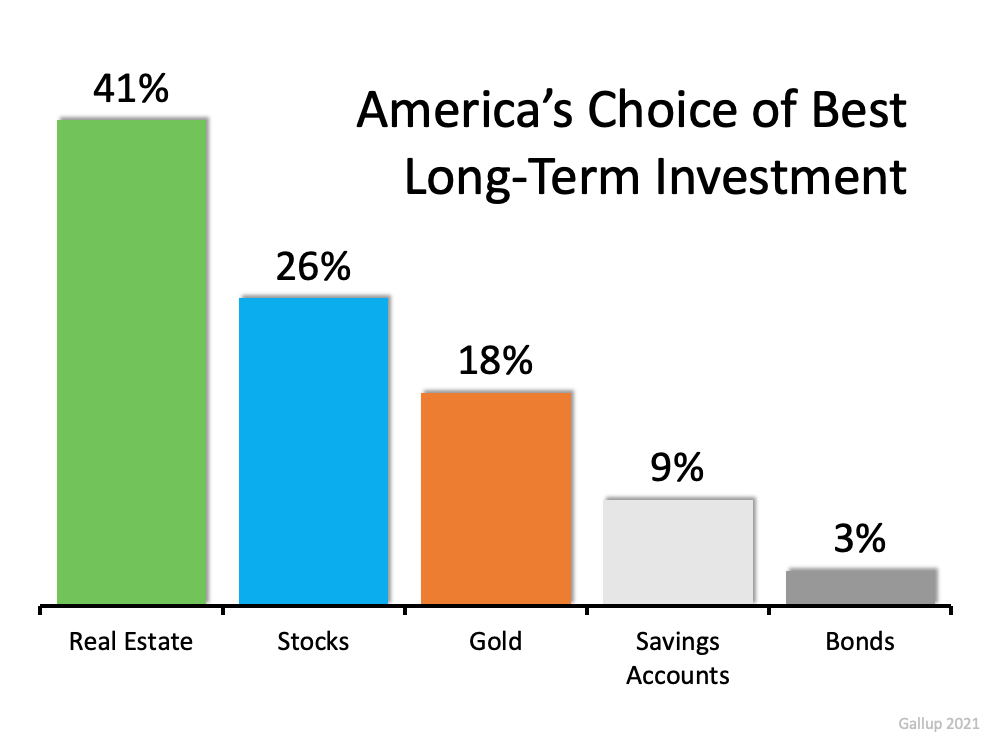 America's Choice of Best Long-Term Investment

41%

26%

18%

9%

3%

Real Estate

Stocks

Gold

Savings Accounts

Bonds

Gallup 2021